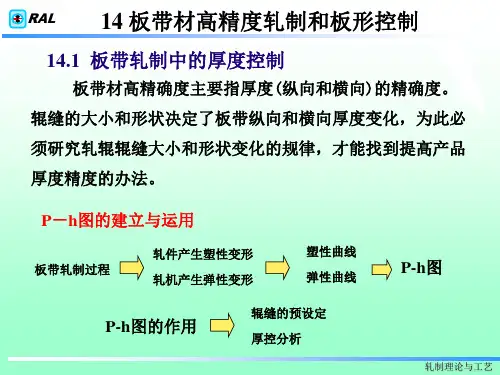 RAL

14 板带材高精度轧制和板形控制

14.1 板带轧制中的厚度控制

板带材高精确度主要指厚度(纵向和横向)的精确度。辊缝的大小和形状决定了板带纵向和横向厚度变化，为此必须研究轧辊辊缝大小和形状变化的规律，才能找到提高产品厚度精度的办法。

P－h图的建立与运用

板带轧制过程

轧件产生塑性变形

轧机产生弹性变形

塑性曲线

弹性曲线

P-h图

P-h图的作用

辊缝的预设定

厚控分析

轧制理论与工艺